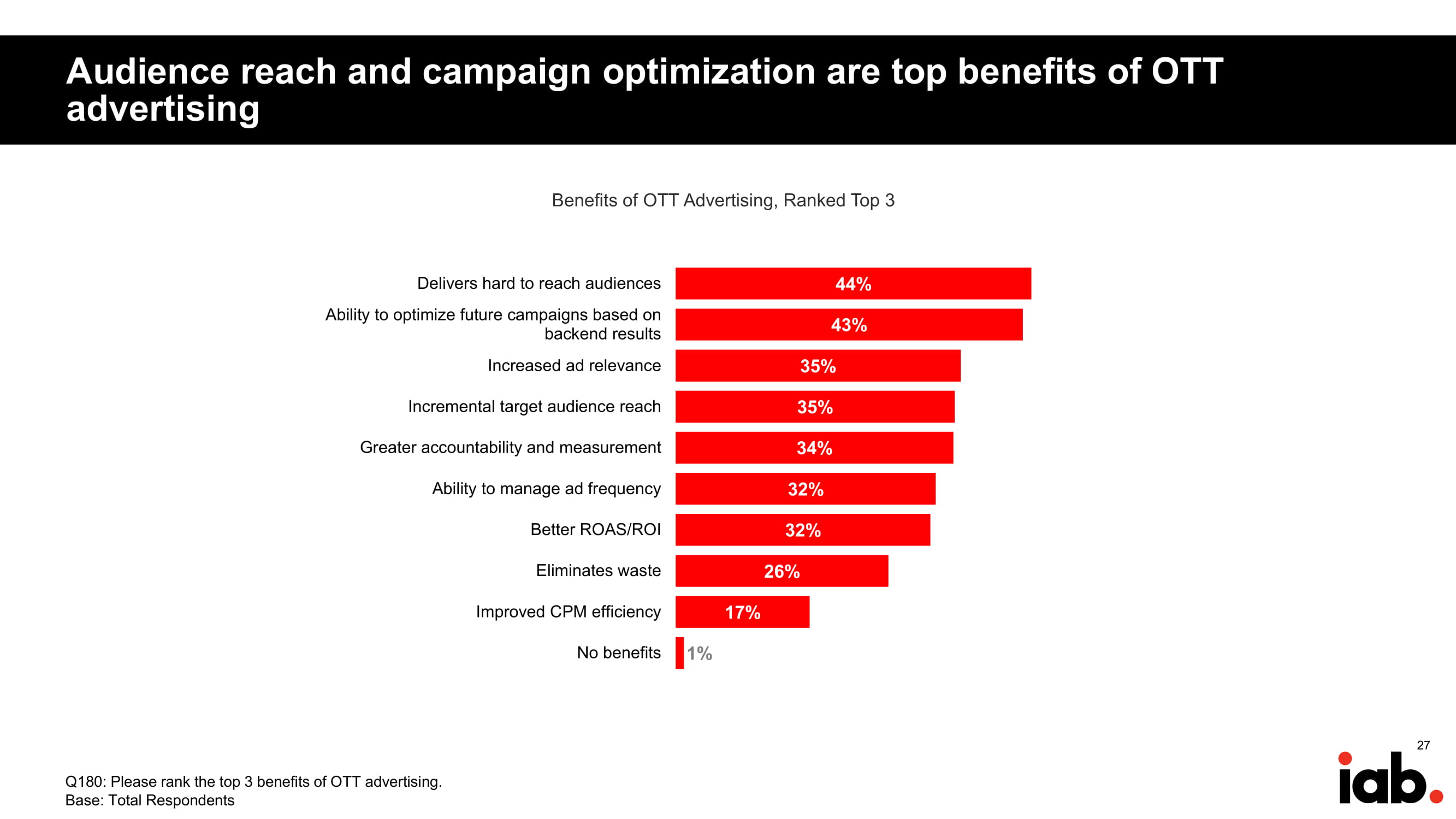 Audience reach and campaign optimization are top benefits of OTT advertising

Benefits of OTT Advertising, Ranked Top 3

Delivers hard to reach audiences 44%
Ability to optimize future campaigns based on backend results 43%
Increased ad relevance 35%
Incremental target audience reach 35%
Greater accountability and measurement 34%
Ability to manage ad frequency 32%
Better ROAS/ROI 32%
Eliminates waste 26%
Improved CPM efficiency 17%
No benefits 1%

Q180: Please rank the top 3 benefits of OTT advertising.
Base: Total Respondents

27

iab.